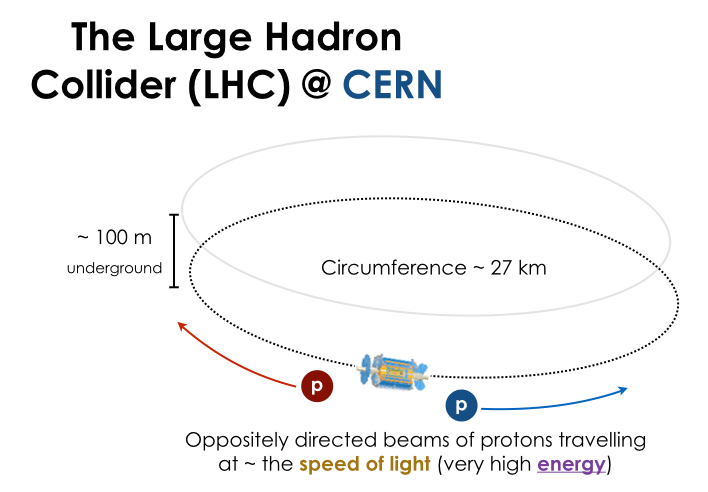 The Large Hadron Collider (LHC) @ CERN

~ 100 m
underground

Circumference ~ 27 km

p

p

Oppositely directed beams of protons travelling at ~ the speed of light (very high energy)